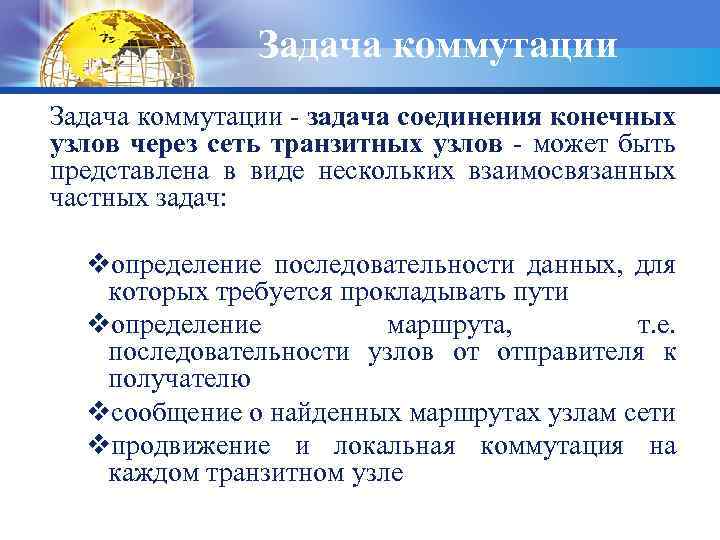 Задача коммутации

Задача коммутации - задача соединения конечных узлов через сеть транзитных узлов - может быть представлена в виде нескольких взаимосвязанных частных задач:

❖определение последовательности данных, для которых требуется прокладывать пути
❖определение маршрута, т.е. последовательности узлов от отправителя к получателю
❖сообщение о найденных маршрутах узлам сети
❖продвижение и локальная коммутация на каждом транзитном узле